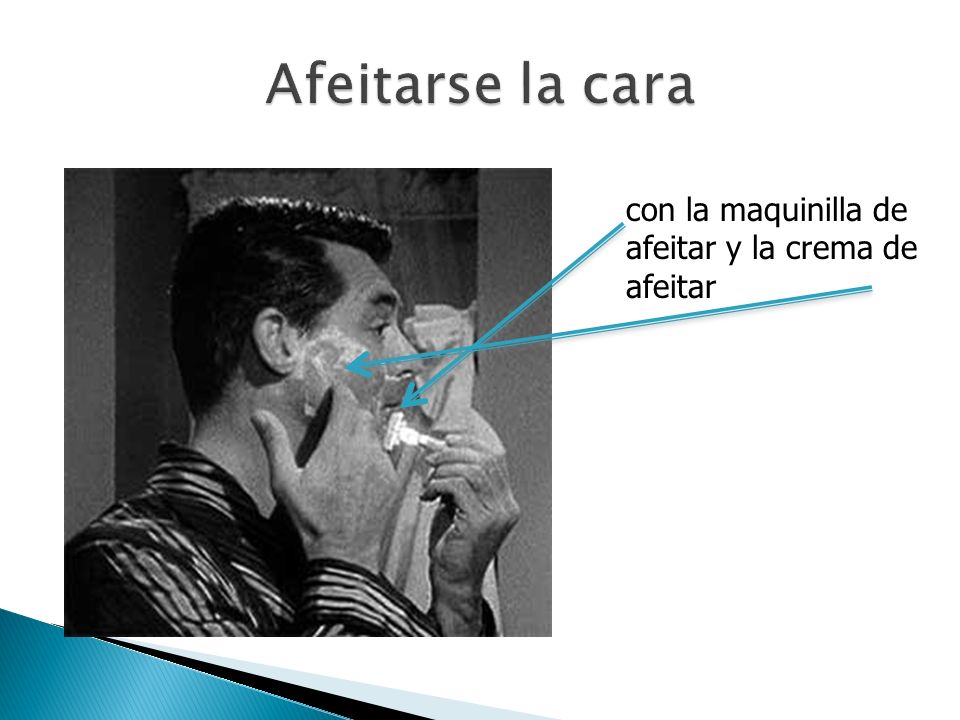 Afeitarse la cara

con la maquinilla de afeitar y la crema de afeitar